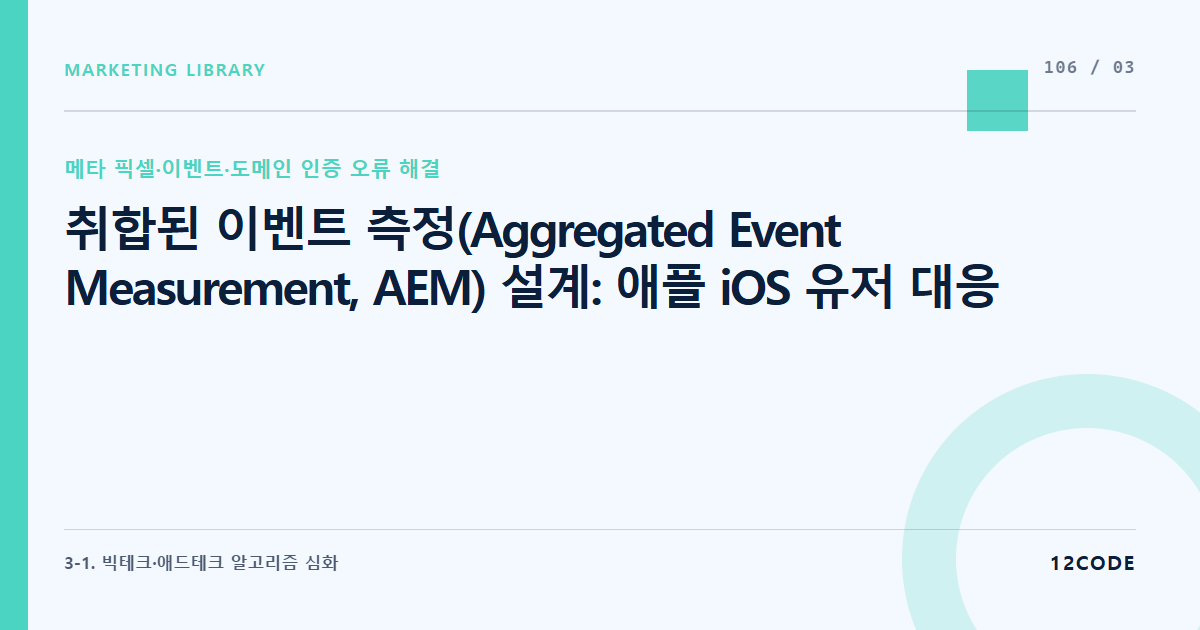 MARKETING LIBRARY

106 / 03

메타 픽셀·이벤트·도메인 인증 오류 해결

취합된 이벤트 측정(Aggregated Event Measurement, AEM) 설계: 애플 iOS 유저 대응

3-1. 빅테크·애드테크 알고리즘 심화

12CODE